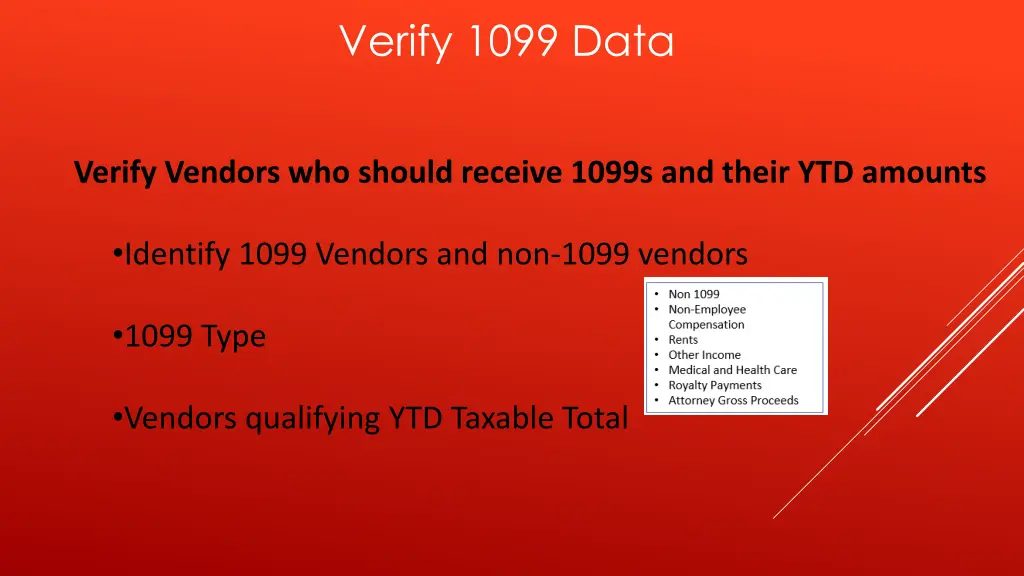 Verify 1099 Data

Verify Vendors who should receive 1099s and their YTD amounts

•Identify 1099 Vendors and non-1099 vendors

•1099 Type

•Vendors qualifying YTD Taxable Total

• Non 1099
• Non-Employee Compensation
• Rents
• Other Income
• Medical and Health Care
• Royalty Payments
• Attorney Gross Proceeds